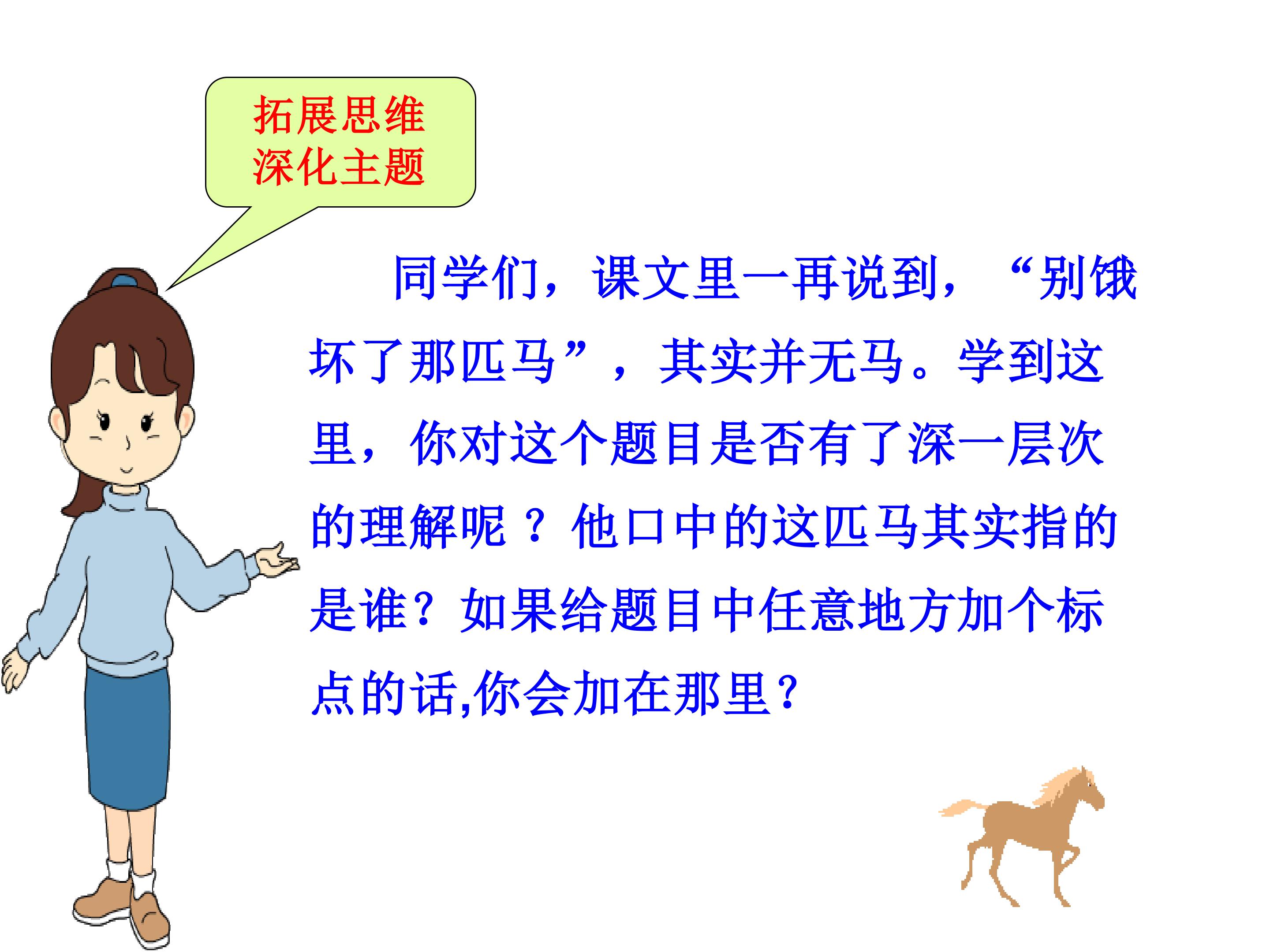 拓展思维
深化主题

同学们，课文里一再说到，“别饿坏了那匹马”，其实并无马。学到这里，你对这个题目是否有了深一层次的理解呢？他口中的这匹马其实指的是谁？如果给题目中任意地方加个标点的话,你会加在那里？